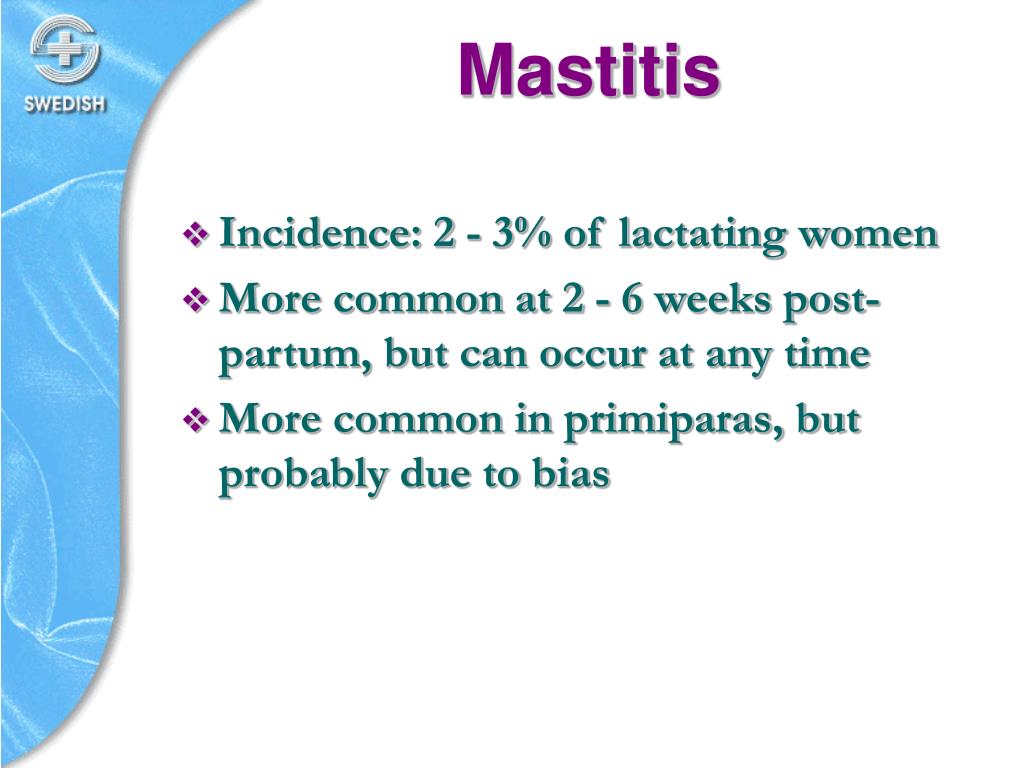 SWEDISH

Mastitis

❖ Incidence: 2 - 3% of lactating women
❖ More common at 2 - 6 weeks post-partum, but can occur at any time
❖ More common in primiparas, but probably due to bias